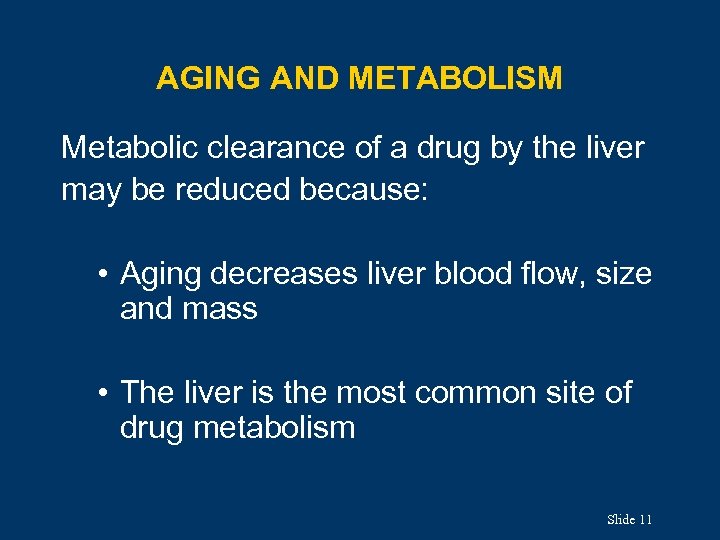 AGING AND METABOLISM

Metabolic clearance of a drug by the liver may be reduced because:

• Aging decreases liver blood flow, size and mass

• The liver is the most common site of drug metabolism

Slide 11